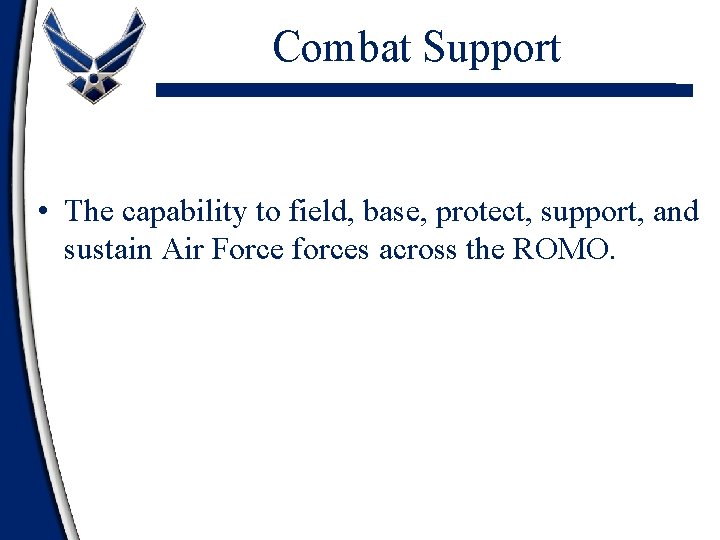 Combat Support

• The capability to field, base, protect, support, and sustain Air Force forces across the ROMO.